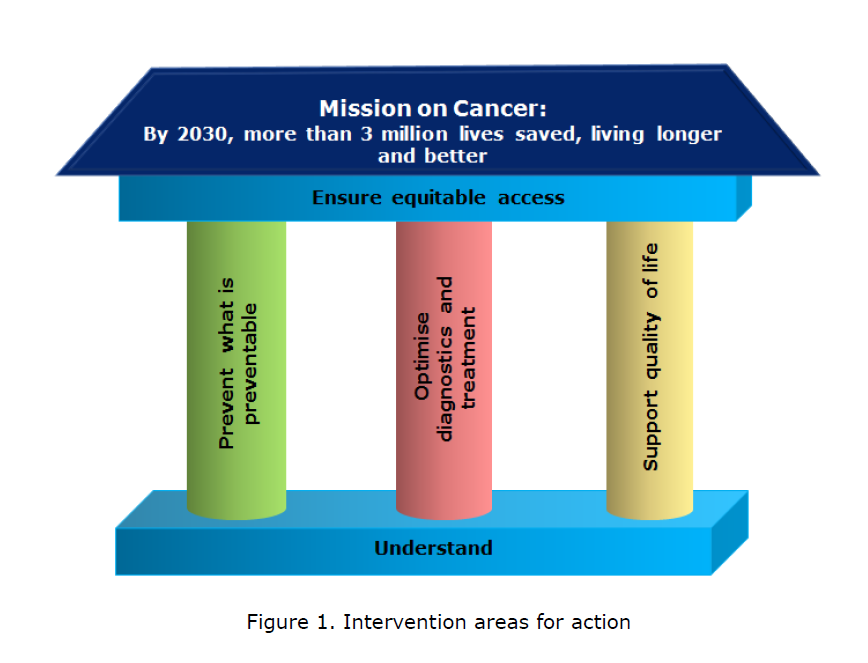 Mission on Cancer:
By 2030, more than 3 million lives saved, living longer and better

Ensure equitable access

Prevent what is preventable

Optimise diagnostics and treatment

Support quality of life

Understand

Figure 1. Intervention areas for action